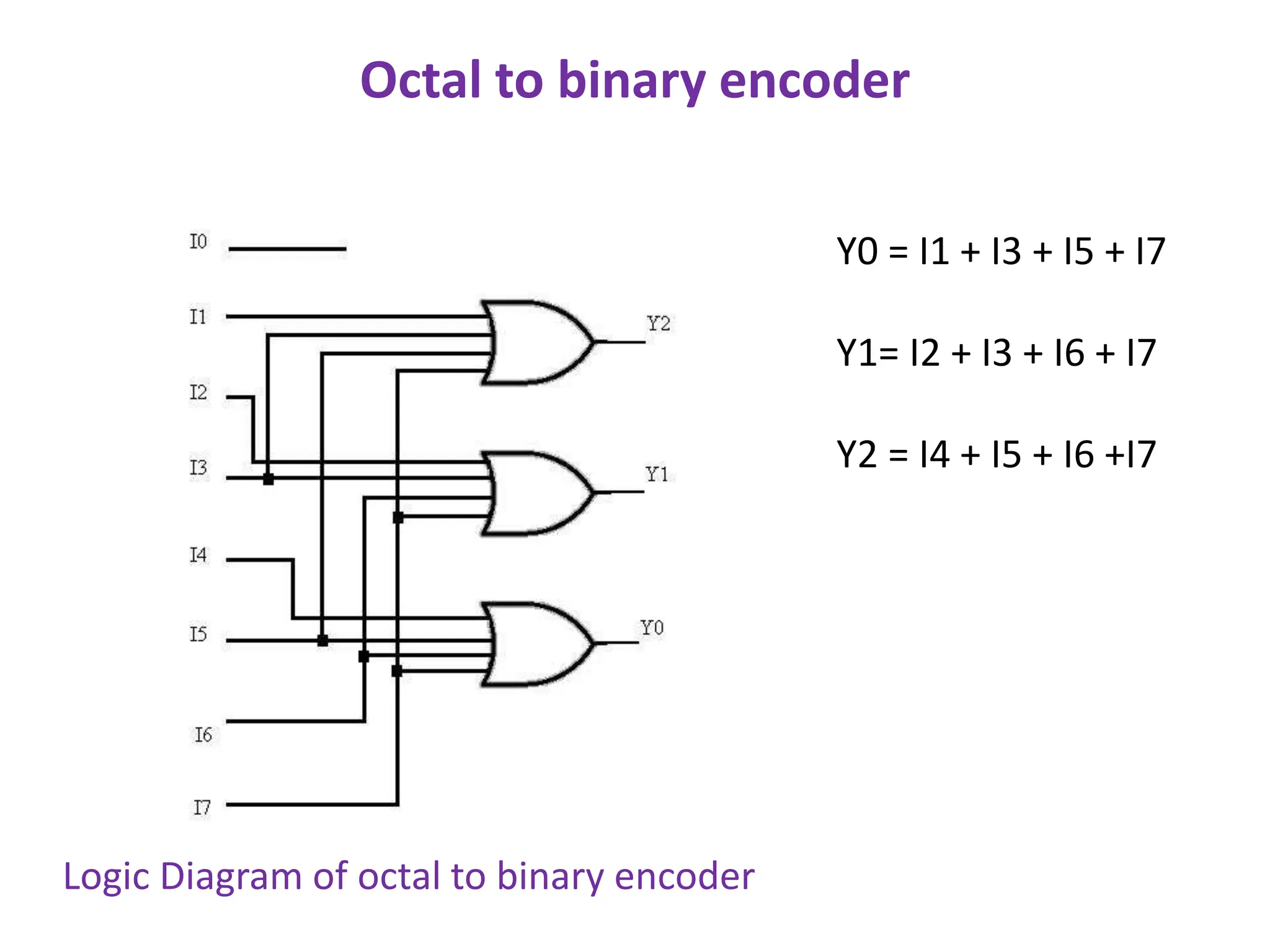 Octal to binary encoder

I0

I1

I2

I3

I4

I5

I6

I7

Y2

Y1

Y0

Y0 = I1 + I3 + I5 + I7

Y1= I2 + I3 + I6 + I7

Y2 = I4 + I5 + I6 +I7

Logic Diagram of octal to binary encoder